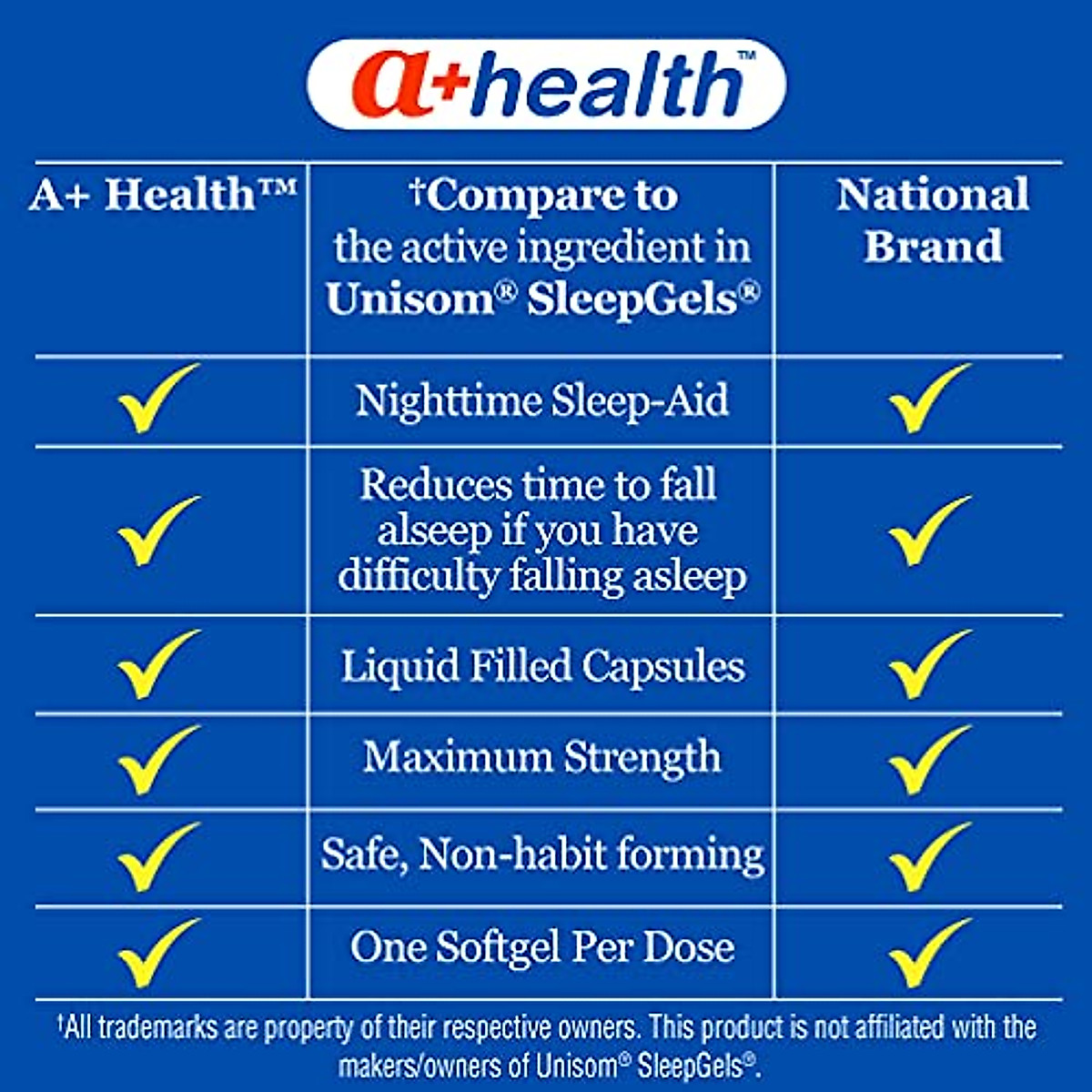 a+health™

| A+ Health™ | †Compare to the active ingredient in Unisom® SleepGels® | National Brand |
|---|---|---|
| ✓ | Nighttime Sleep-Aid | ✓ |
| ✓ | Reduces time to fall alseep if you have difficulty falling asleep | ✓ |
| ✓ | Liquid Filled Capsules | ✓ |
| ✓ | Maximum Strength | ✓ |
| ✓ | Safe, Non-habit forming | ✓ |
| ✓ | One Softgel Per Dose | ✓ |

†All trademarks are property of their respective owners. This product is not affiliated with the makers/owners of Unisom® SleepGels®.